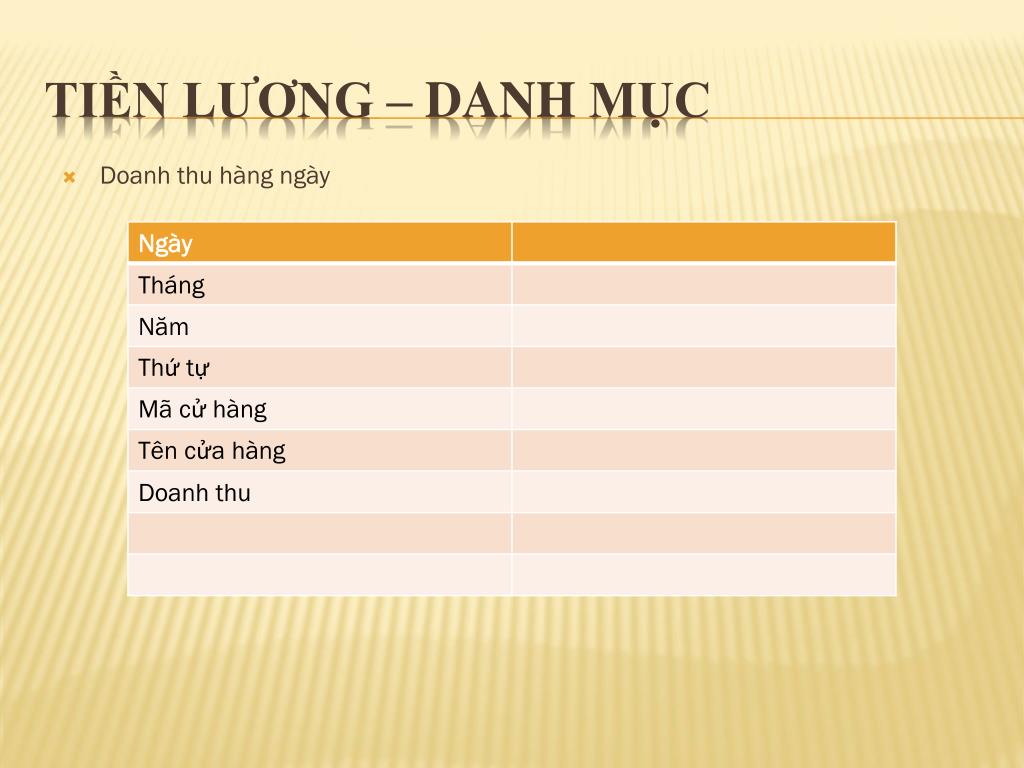 TIỀN LƯƠNG – DANH MỤC

Doanh thu hàng ngày

| Ngày | |
|---|---|
| Tháng | |
| Năm | |
| Thứ tự | |
| Mã cử hàng | |
| Tên cửa hàng | |
| Doanh thu | |
| | |
| | |